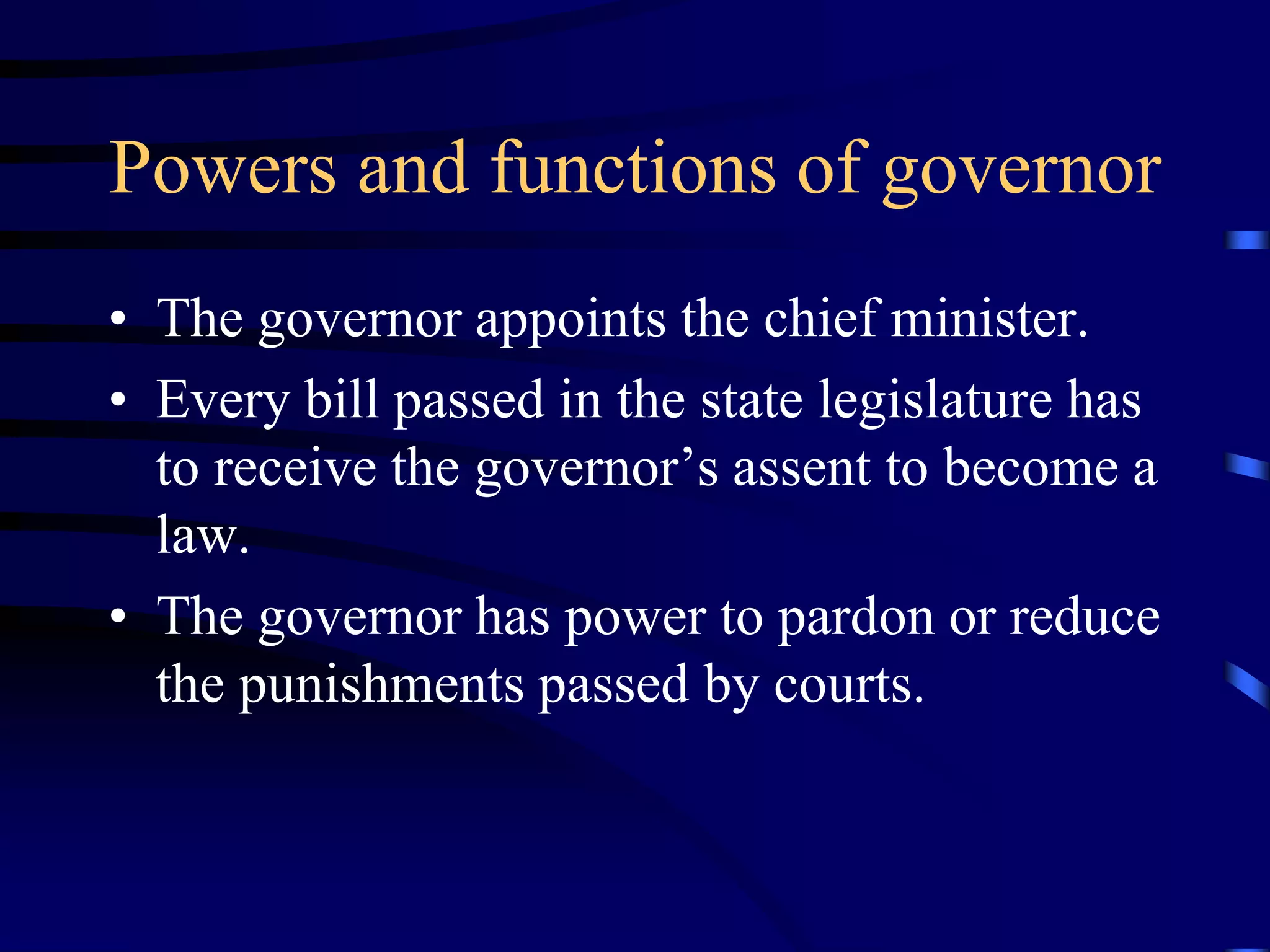 Powers and functions of governor

• The governor appoints the chief minister.
• Every bill passed in the state legislature has to receive the governor’s assent to become a law.
• The governor has power to pardon or reduce the punishments passed by courts.